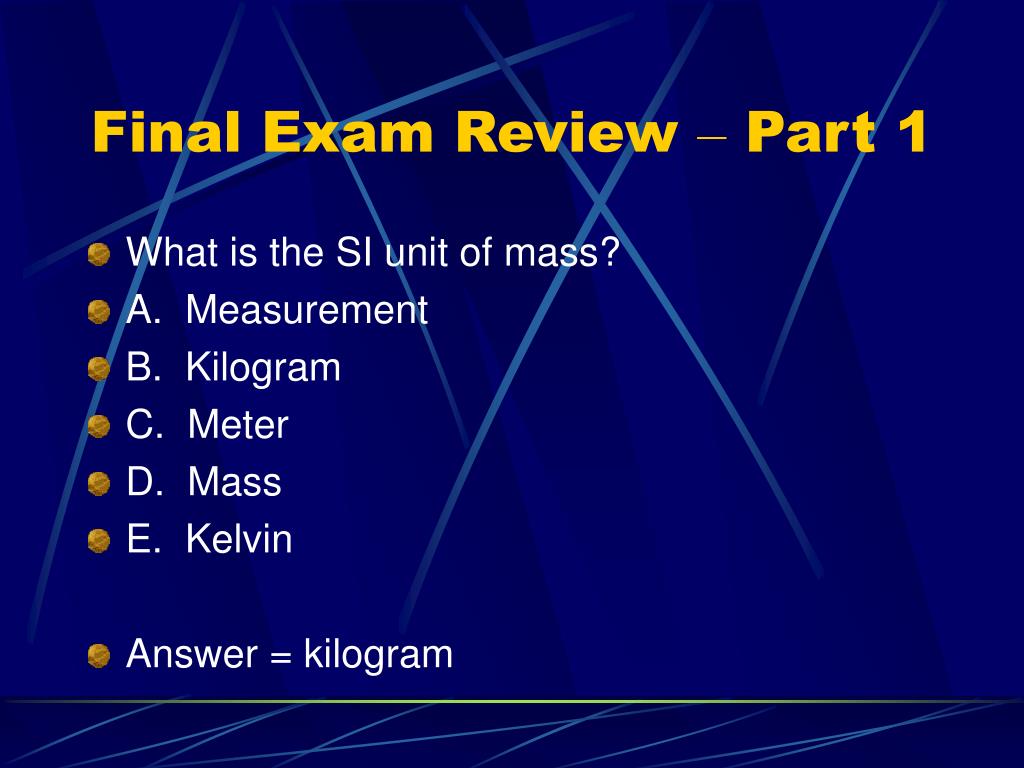 Final Exam Review – Part 1

What is the SI unit of mass?
A. Measurement
B. Kilogram
C. Meter
D. Mass
E. Kelvin

Answer = kilogram